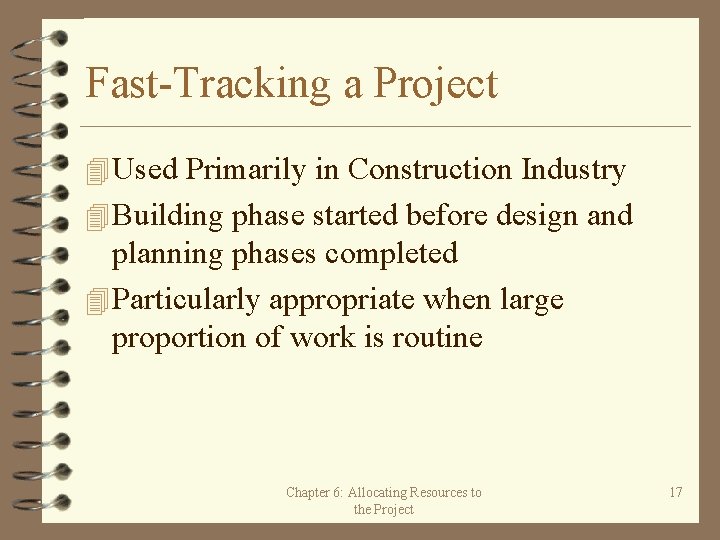 Fast-Tracking a Project

Used Primarily in Construction Industry

Building phase started before design and planning phases completed

Particularly appropriate when large proportion of work is routine

Chapter 6: Allocating Resources to the Project

17